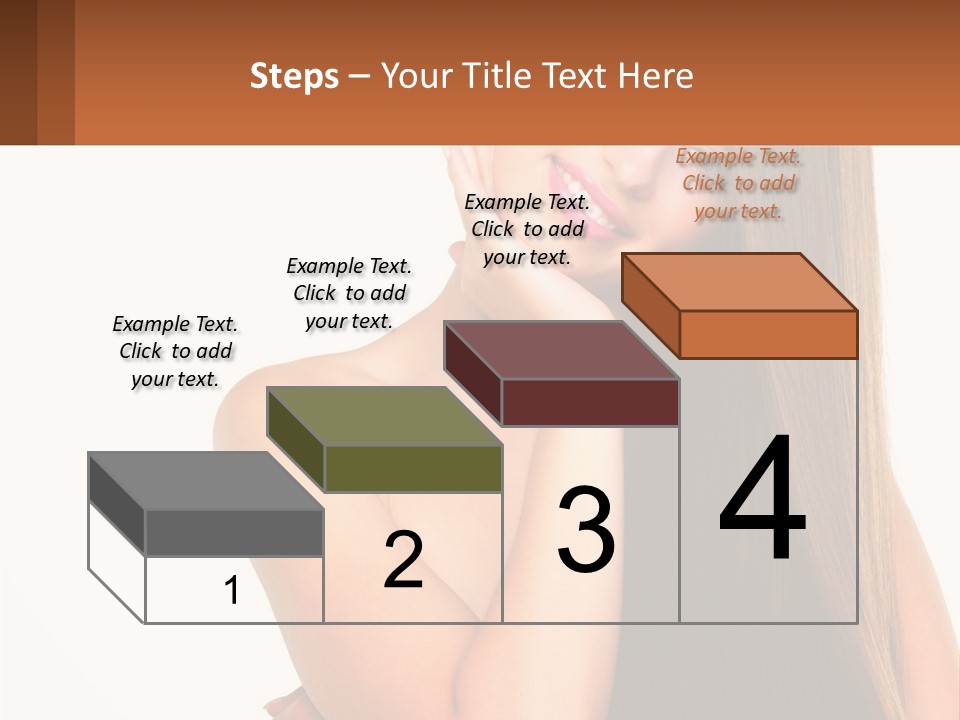 Steps – Your Title Text Here

Example Text. Click to add your text.

Example Text. Click to add your text.

Example Text. Click to add your text.

Example Text. Click to add your text.

1

2

3

4